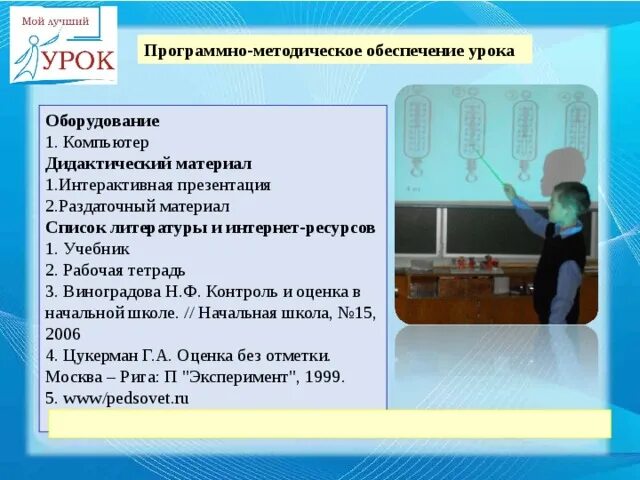 Мой лучший
УРОК

Программно-методическое обеспечение урока

Оборудование
1. Компьютер
Дидактический материал
1.Интерактивная презентация
2.Раздаточный материал
Список литературы и интернет-ресурсов
1. Учебник
2. Рабочая тетрадь
3. Виноградова Н.Ф. Контроль и оценка в начальной школе. // Начальная школа, №15, 2006
4. Цукерман Г.А. Оценка без отметки. Москва – Рига: П "Эксперимент", 1999.
5. www/pedsovet.ru